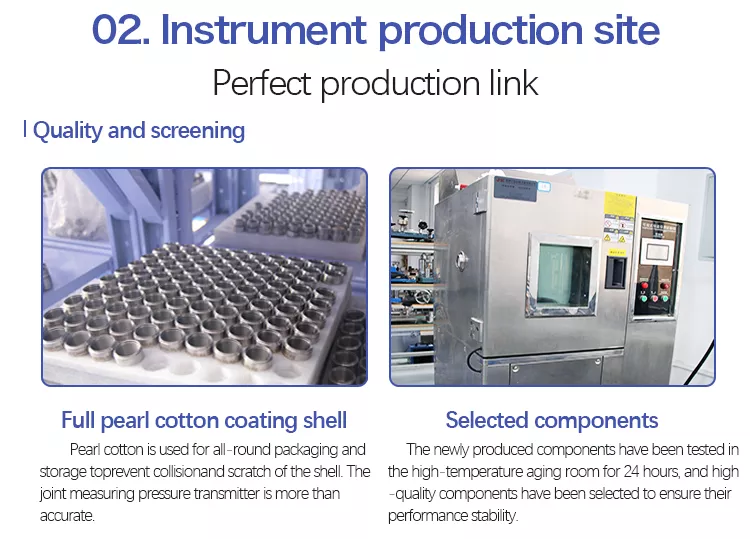 02. Instrument production site

Perfect production link

Quality and screening

Full pearl cotton coating shell

Pearl cotton is used for all-round packaging and storage toprevent collisionand scratch of the shell. The joint measuring pressure transmitter is more than accurate.

Selected components

The newly produced components have been tested in the high-temperature aging room for 24 hours, and high-quality components have been selected to ensure their performance stability.